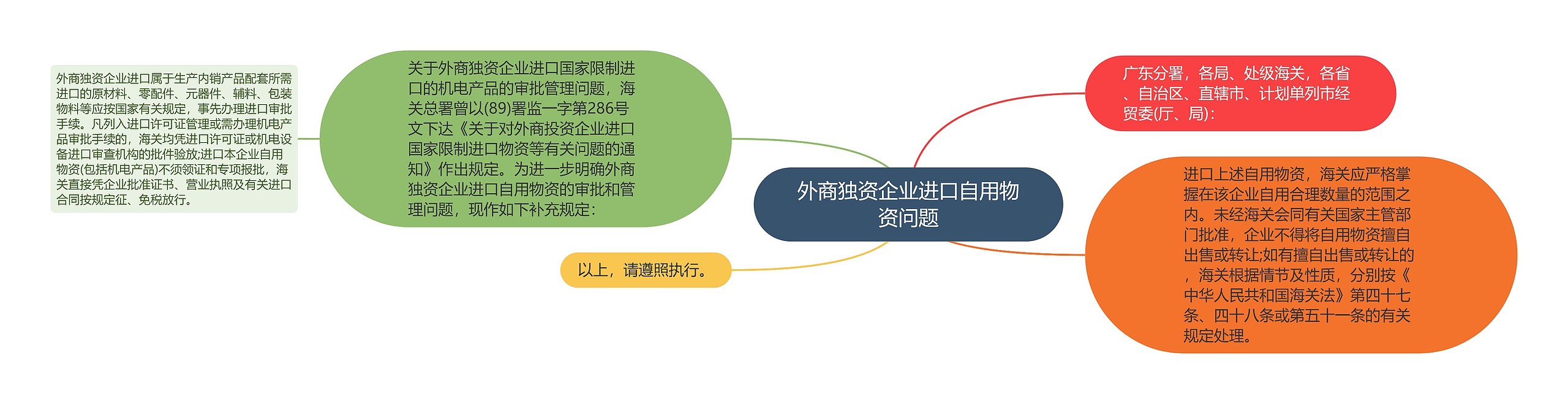 外商独资企业进口自用物资问题

广东分署，各局、处级海关，各省、自治区、直辖市、计划单列市经贸委(厅、局)：

进口上述自用物资，海关应严格掌握在该企业自用合理数量的范围之内。未经海关会同有关国家主管部门批准，企业不得将自用物资擅自出售或转让;如有擅自出售或转让的，海关根据情节及性质，分别按《中华人民共和国海关法》第四十七条、四十八条或第五十一条的有关规定处理。

关于外商独资企业进口国家限制进口的机电产品的审批管理问题，海关总署曾以(89)署监一字第286号文下达《关于对外商投资企业进口国家限制进口物资等有关问题的通知》作出规定。为进一步明确外商独资企业进口自用物资的审批和管理问题，现作如下补充规定：

外商独资企业进口属于生产内销产品配套所需进口的原材料、零配件、元器件、辅料、包装物料等应按国家有关规定，事先办理进口审批手续。凡列入进口许可证管理或需办理机电产品审批手续的，海关均凭进口许可证或机电设备进口审查机构的批件验放;进口本企业自用物资(包括机电产品)不须领证和专项报批，海关直接凭企业批准证书、营业执照及有关进口合同按规定征、免税放行。

以上，请遵照执行。